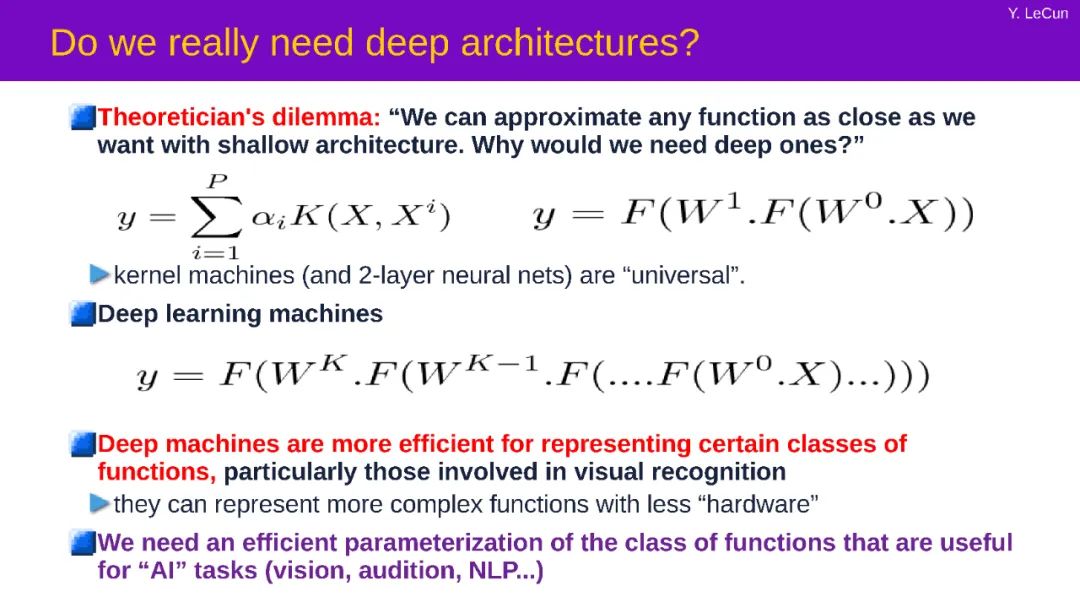 Y. LeCun

Do we really need deep architectures?

Theoretician's dilemma: “We can approximate any function as close as we want with shallow architecture. Why would we need deep ones?”

$y = \sum_{i=1}^{P} \alpha_i K(X, X^i)$ $y = F(W^1.F(W^0.X))$

kernel machines (and 2-layer neural nets) are “universal”.

Deep learning machines

$y = F(W^K.F(W^{K-1}.F(....F(W^0.X)...)))$

Deep machines are more efficient for representing certain classes of functions, particularly those involved in visual recognition

they can represent more complex functions with less “hardware”

We need an efficient parameterization of the class of functions that are useful for “AI” tasks (vision, audition, NLP...)